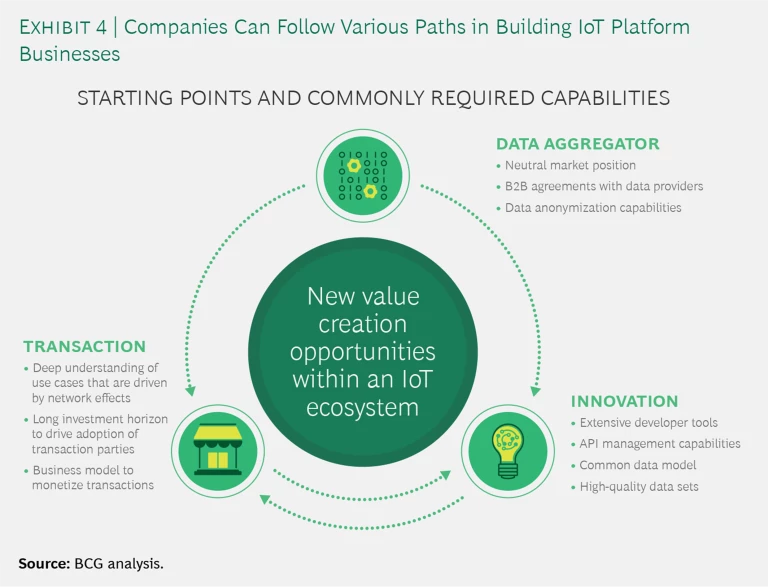 EXHIBIT 4 | Companies Can Follow Various Paths in Building IoT Platform Businesses

STARTING POINTS AND COMMONLY REQUIRED CAPABILITIES

DATA AGGREGATOR
• Neutral market position
• B2B agreements with data providers
• Data anonymization capabilities

New value creation opportunities within an IoT ecosystem

TRANSACTION
• Deep understanding of use cases that are driven by network effects
• Long investment horizon to drive adoption of transaction parties
• Business model to monetize transactions

INNOVATION
• Extensive developer tools
• API management capabilities
• Common data model
• High-quality data sets

Source: BCG analysis.